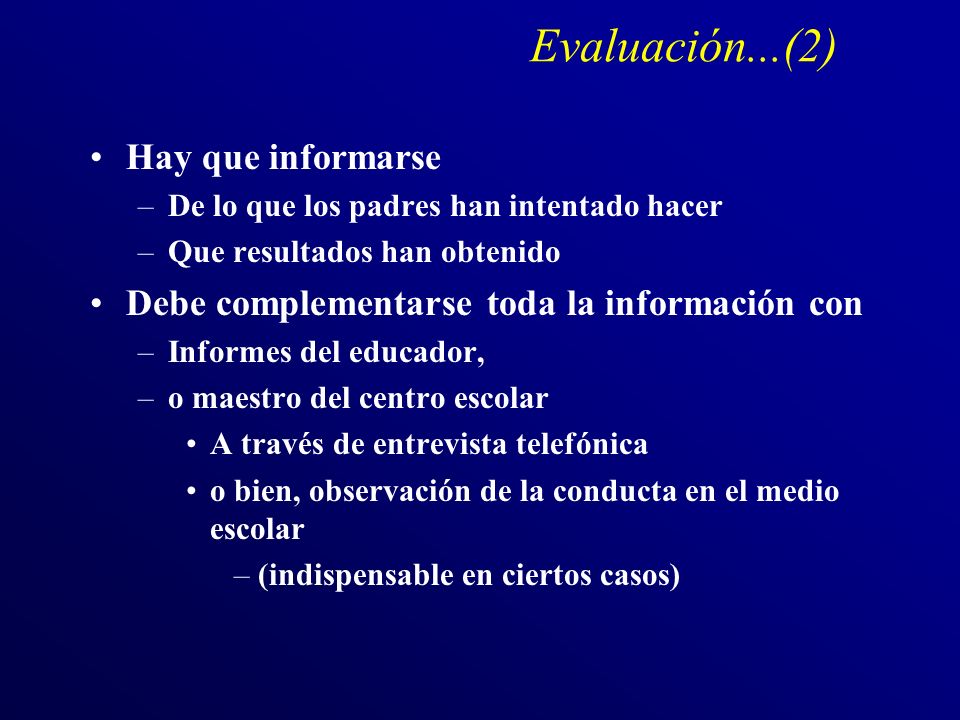 Evaluación...(2)

• Hay que informarse
– De lo que los padres han intentado hacer
– Que resultados han obtenido

• Debe complementarse toda la información con
– Informes del educador,
– o maestro del centro escolar
• A través de entrevista telefónica
• o bien, observación de la conducta en el medio escolar
– (indispensable en ciertos casos)